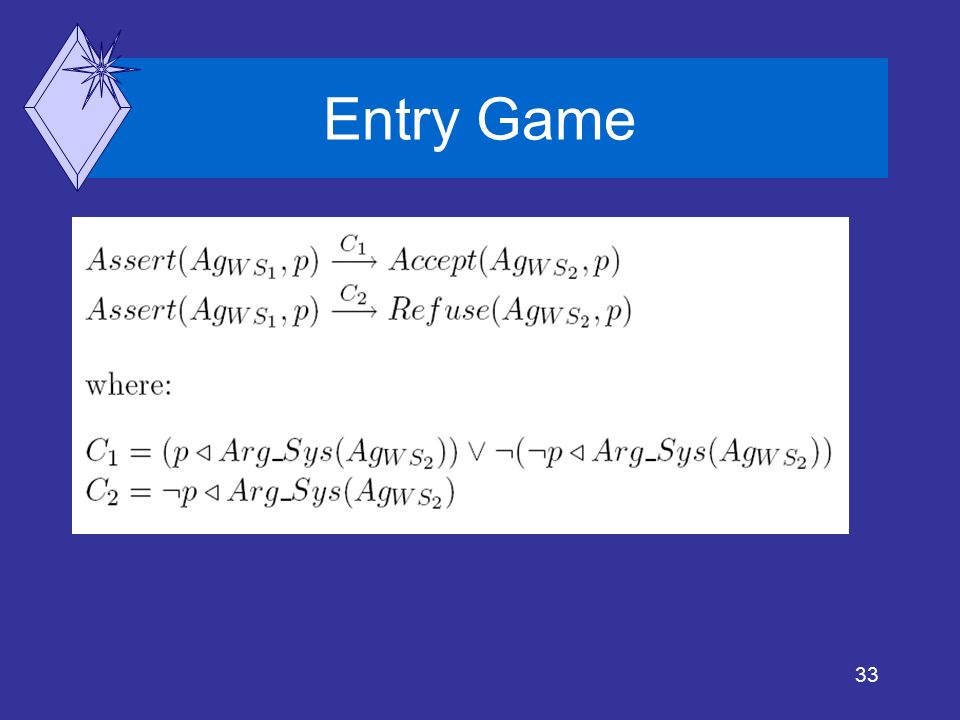 Entry Game

$Assert(Ag_{WS_1}, p) \xrightarrow{C_1} Accept(Ag_{WS_2}, p)$
$Assert(Ag_{WS_1}, p) \xrightarrow{C_2} Refuse(Ag_{WS_2}, p)$

where:

$C_1 = (p \triangleleft Arg\_Sys(Ag_{WS_2})) \vee \neg(\neg p \triangleleft Arg\_Sys(Ag_{WS_2}))$
$C_2 = \neg p \triangleleft Arg\_Sys(Ag_{WS_2})$

33